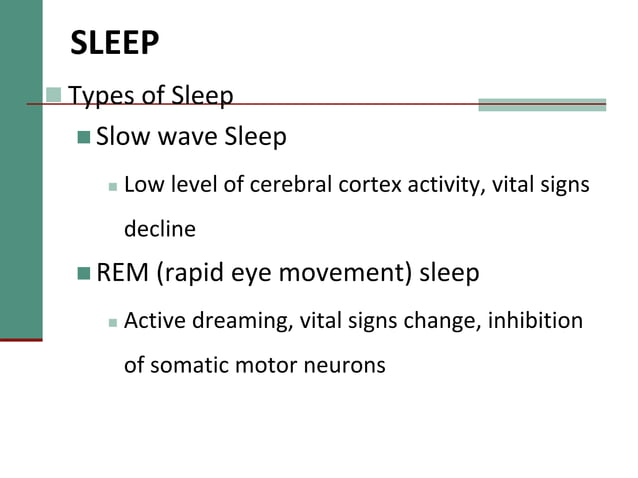 SLEEP

Types of Sleep

Slow wave Sleep

Low level of cerebral cortex activity, vital signs decline

REM (rapid eye movement) sleep

Active dreaming, vital signs change, inhibition of somatic motor neurons